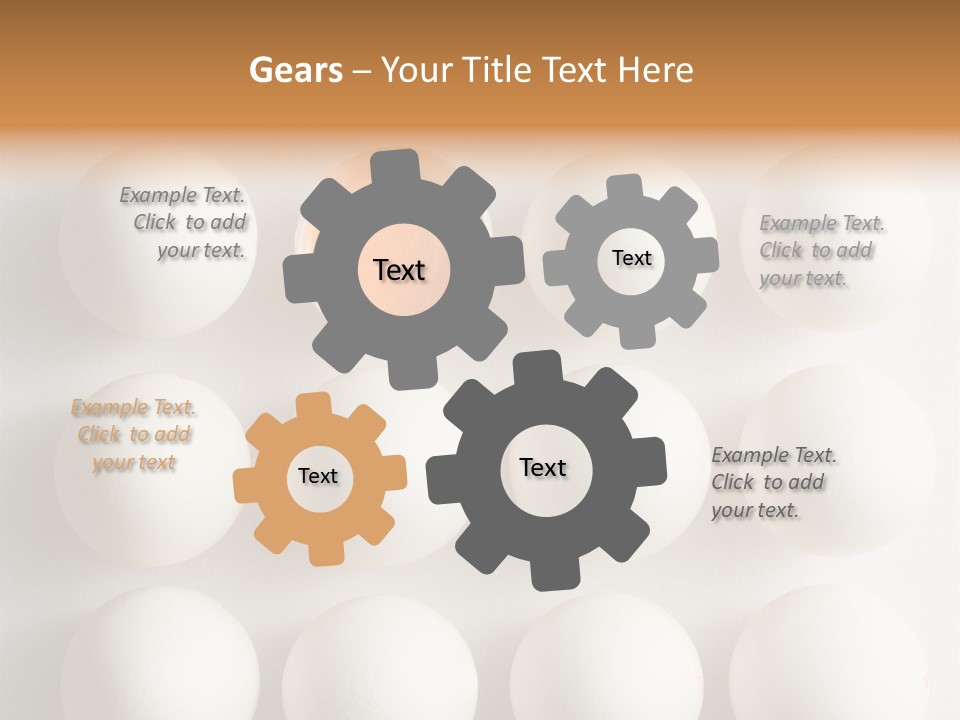 Gears – Your Title Text Here

Example Text. Click to add your text.

Text

Text

Example Text. Click to add your text.

Example Text. Click to add your text

Text

Text

Example Text. Click to add your text.